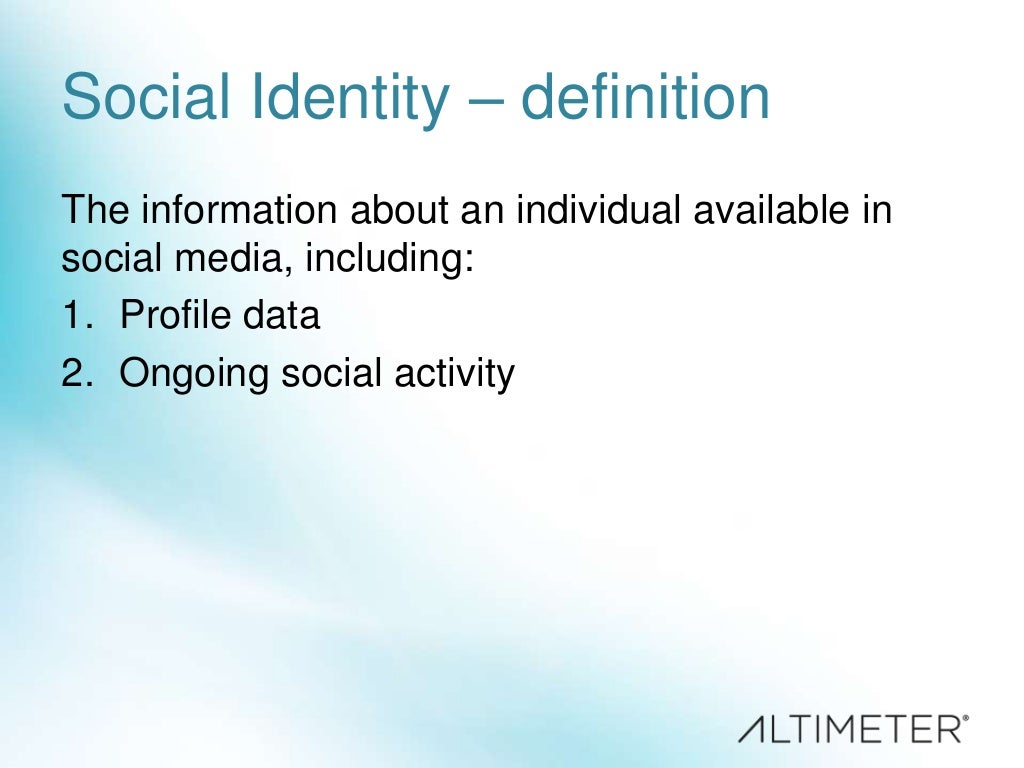 Social Identity – definition

The information about an individual available in social media, including:

1. Profile data
2. Ongoing social activity

ALTIMETER®